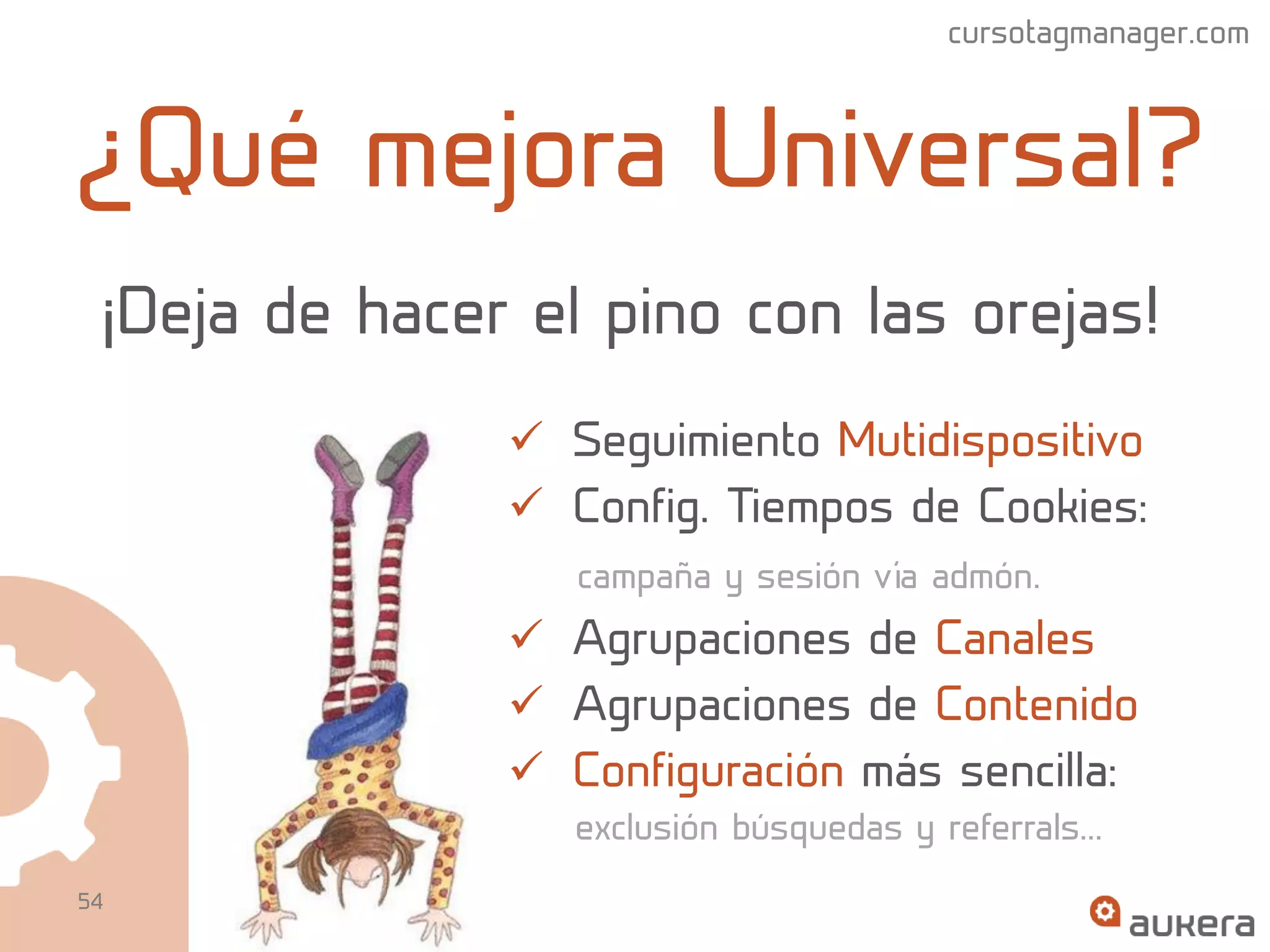 cursotagmanager.com

¿Qué mejora Universal?

¡Deja de hacer el pino con las orejas!

✓ Seguimiento Mutidispositivo
✓ Config. Tiempos de Cookies:
campaña y sesión vía admón.
✓ Agrupaciones de Canales
✓ Agrupaciones de Contenido
✓ Configuración más sencilla:
exclusión búsquedas y referrals...

54

aukera